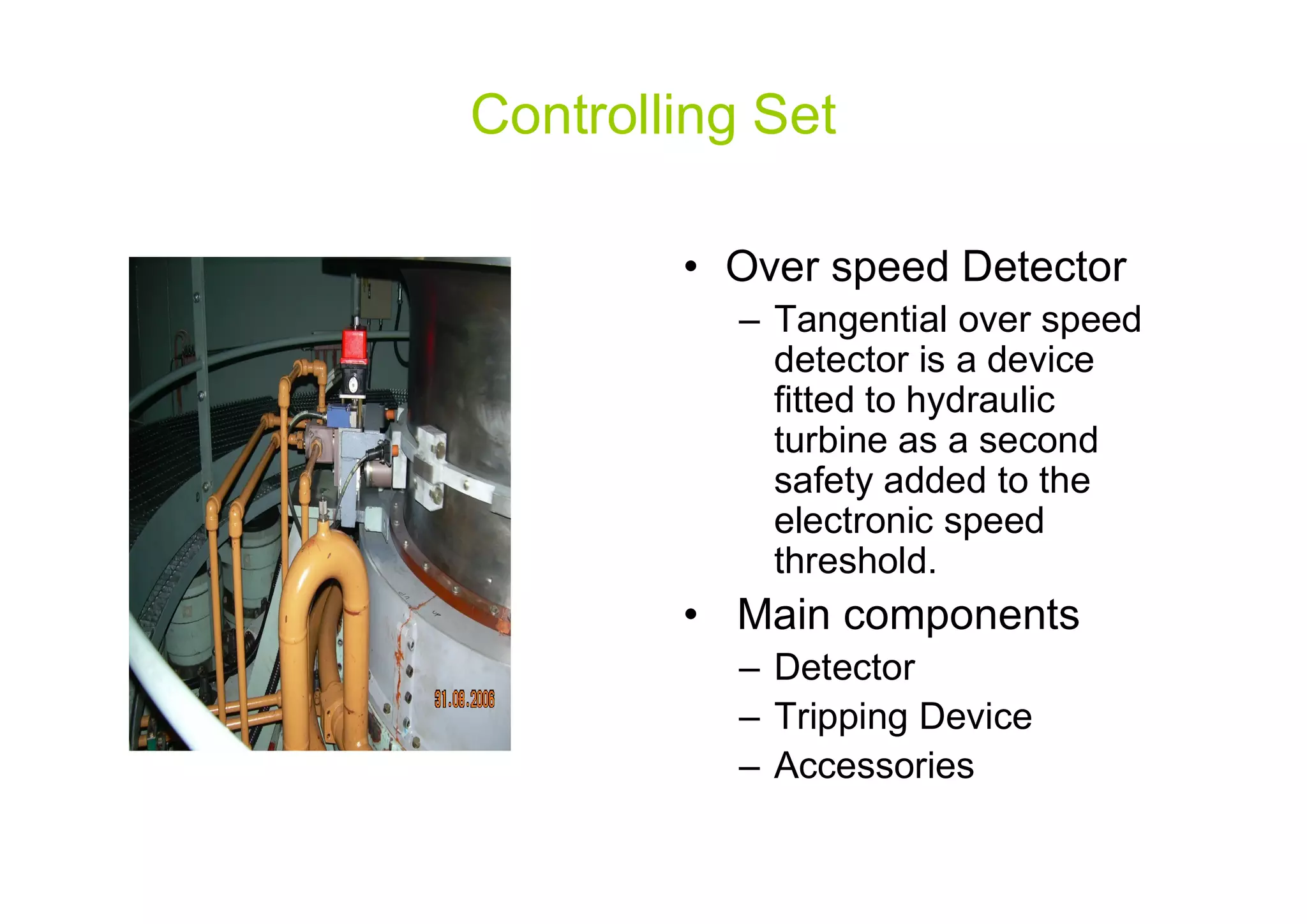 Controlling Set

31.08.2006

• Over speed Detector
– Tangential over speed detector is a device fitted to hydraulic turbine as a second safety added to the electronic speed threshold.

• Main components
– Detector
– Tripping Device
– Accessories